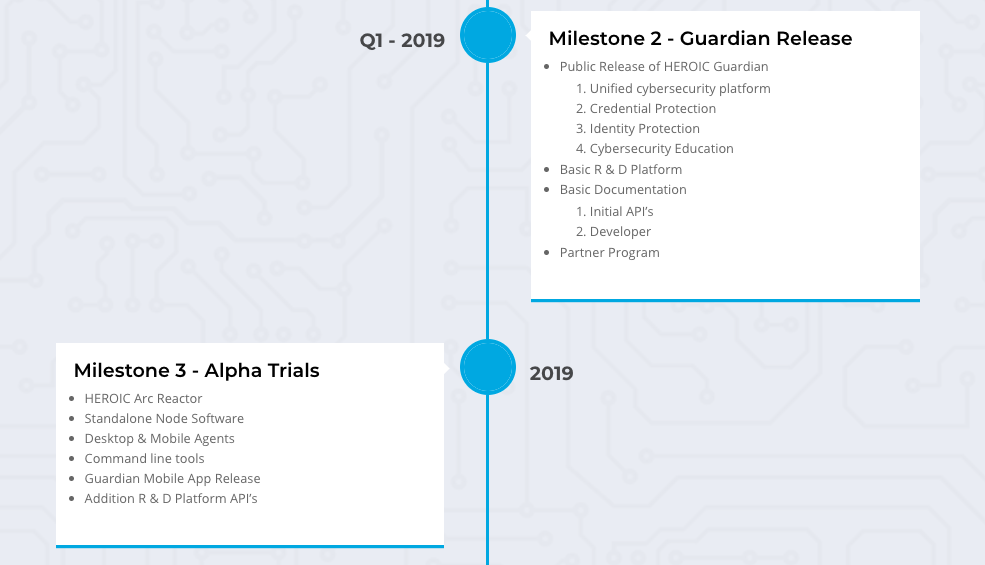 Q1 - 2019

Milestone 2 - Guardian Release

- Public Release of HEROIC Guardian
  1. Unified cybersecurity platform
  2. Credential Protection
  3. Identity Protection
  4. Cybersecurity Education
- Basic R & D Platform
- Basic Documentation
  1. Initial API's
  2. Developer
- Partner Program

Milestone 3 - Alpha Trials

- HEROIC Arc Reactor
- Standalone Node Software
- Desktop & Mobile Agents
- Command line tools
- Guardian Mobile App Release
- Addition R & D Platform API's

2019